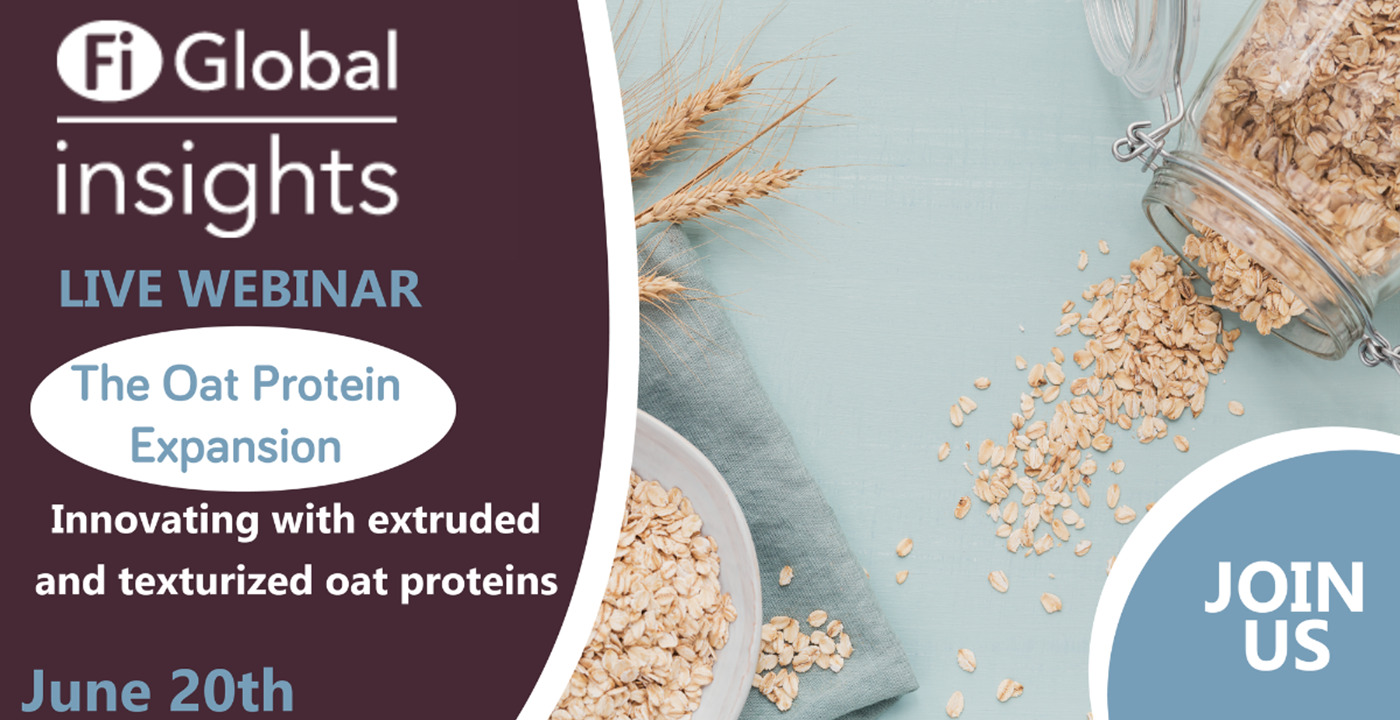 Fi Global
insights

LIVE WEBINAR

The Oat Protein Expansion

Innovating with extruded and texturized oat proteins

June 20th

JOIN US